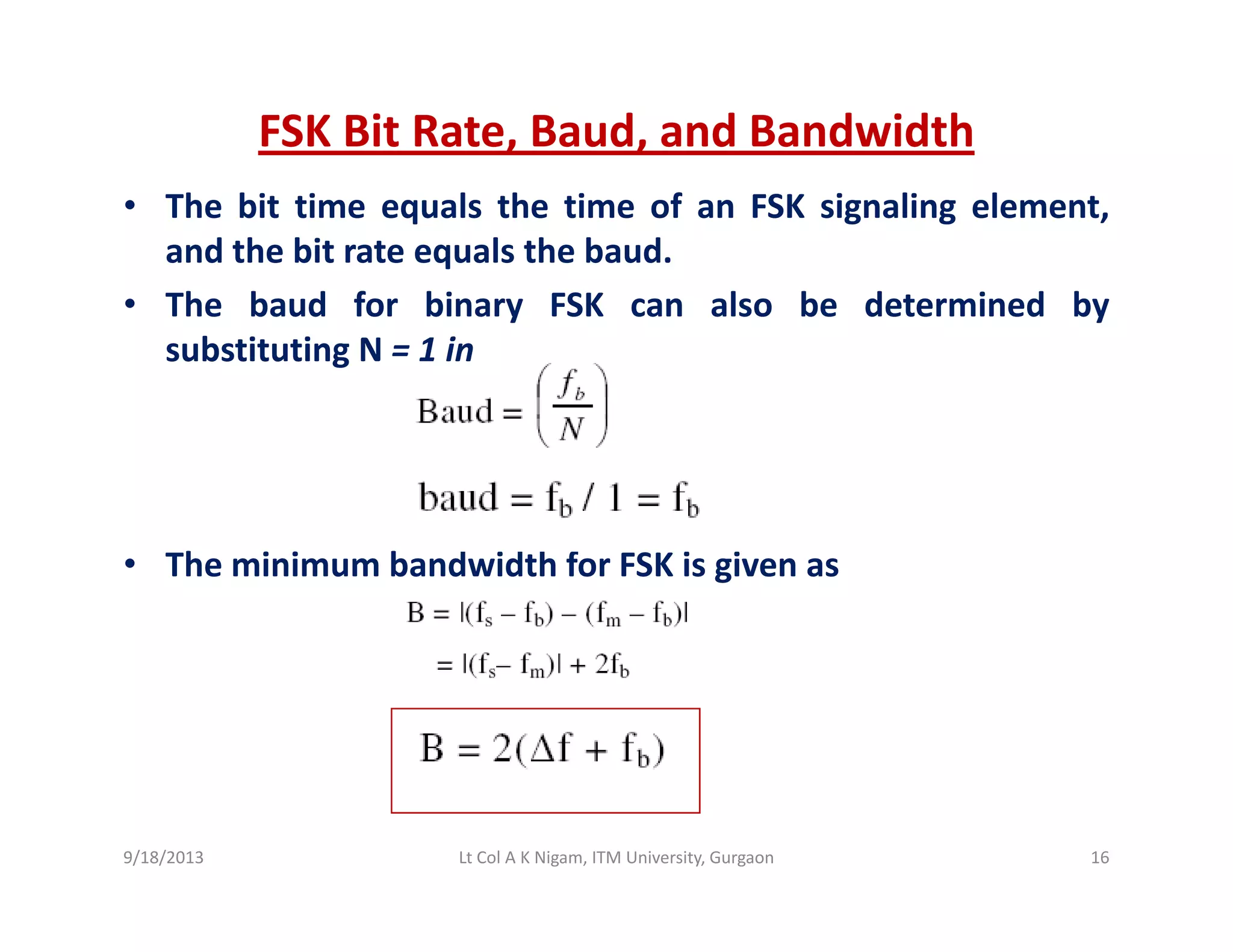 FSK Bit Rate, Baud, and Bandwidth

• The bit time equals the time of an FSK signaling element, and the bit rate equals the baud.

• The baud for binary FSK can also be determined by substituting N = 1 in

$\text{Baud} = \left(\frac{f_b}{N}\right)$

$\text{baud} = f_b / 1 = f_b$

• The minimum bandwidth for FSK is given as

$B = |(f_s - f_b) - (f_m - f_b)|$

$= |(f_s - f_m)| + 2f_b$

$B = 2(\Delta f + f_b)$

9/18/2013

Lt Col A K Nigam, ITM University, Gurgaon

16